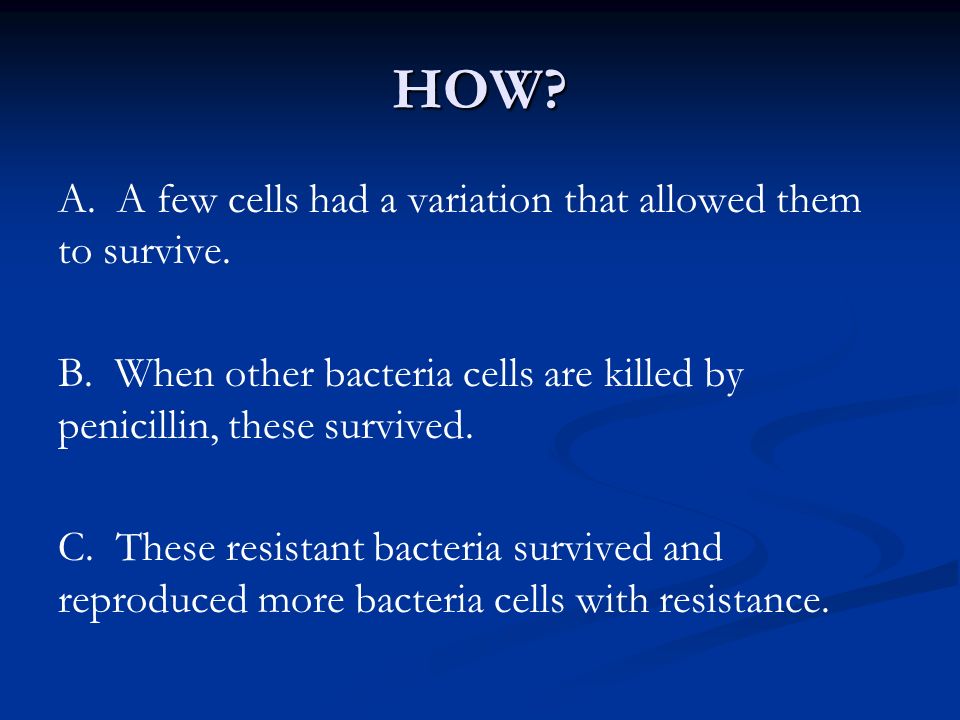 HOW?

A. A few cells had a variation that allowed them to survive.

B. When other bacteria cells are killed by penicillin, these survived.

C. These resistant bacteria survived and reproduced more bacteria cells with resistance.